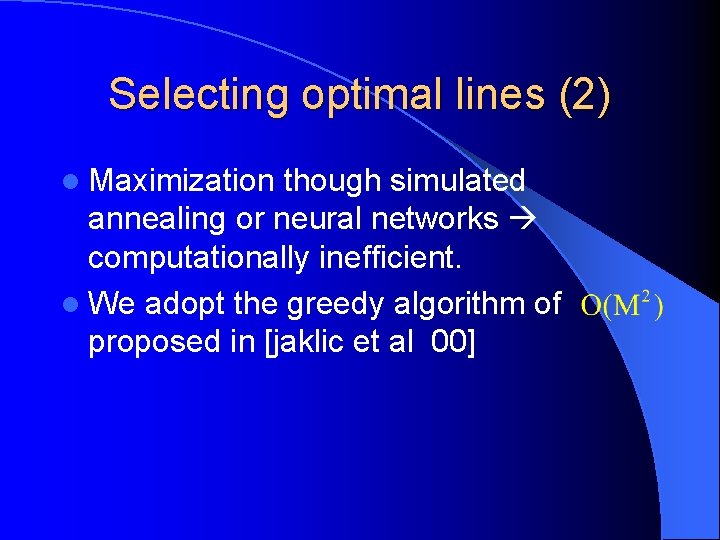 Selecting optimal lines (2)

- Maximization though simulated annealing or neural networks → computationally inefficient.
- We adopt the greedy algorithm of $O(M^2)$ proposed in [jaklic et al 00]